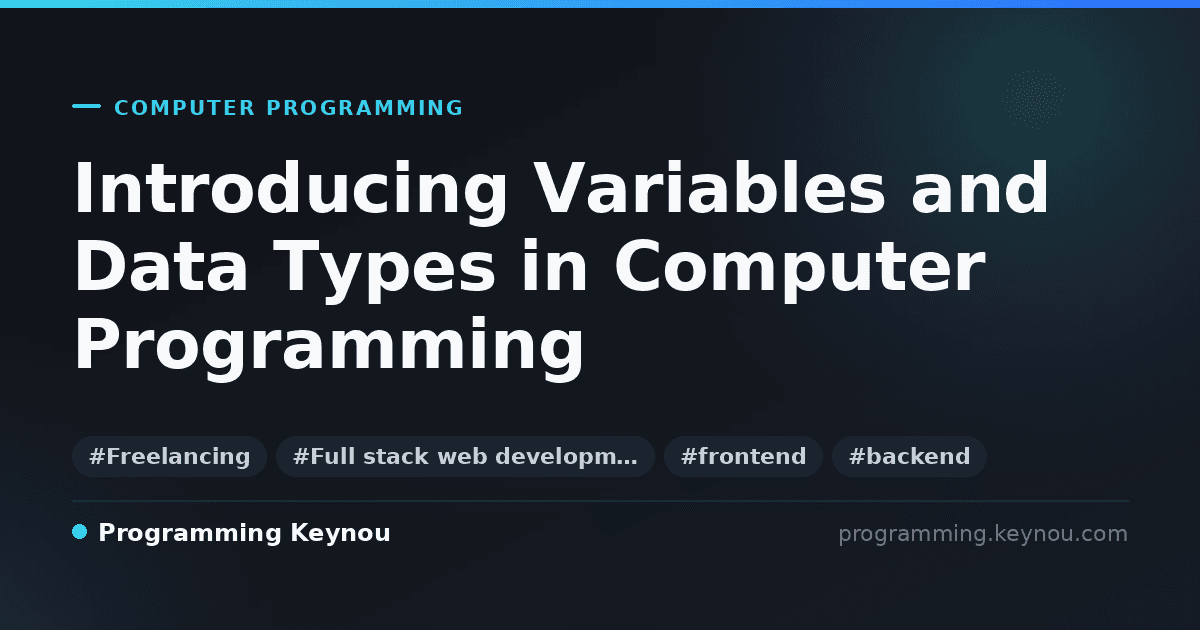 COMPUTER PROGRAMMING

Introducing Variables and Data Types in Computer Programming

#Freelancing #Full stack web developm… #frontend #backend

Programming Keynou

programming.keynou.com